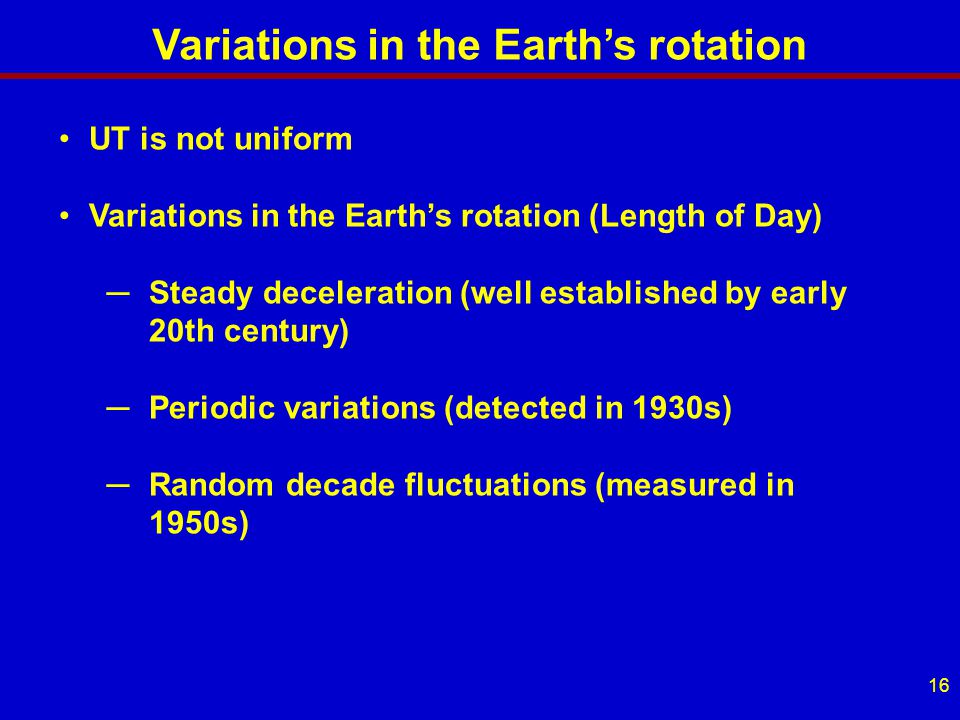 Variations in the Earth’s rotation

• UT is not uniform

• Variations in the Earth’s rotation (Length of Day)

– Steady deceleration (well established by early 20th century)

– Periodic variations (detected in 1930s)

– Random decade fluctuations (measured in 1950s)

16